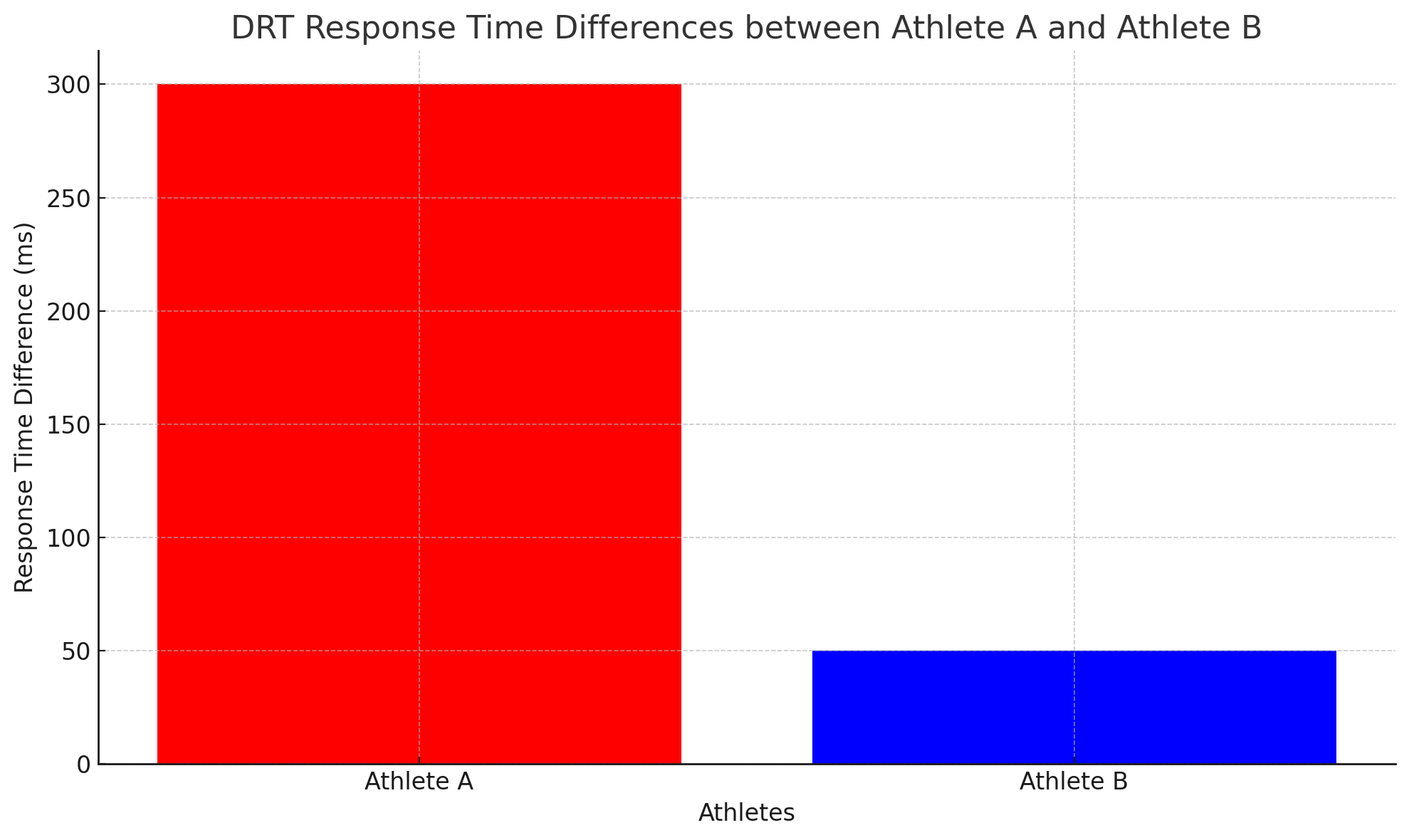 DRT Response Time Differences between Athlete A and Athlete B

Response Time Difference (ms)

300
250
200
150
100
50
0

Athlete A
Athlete B

Athletes